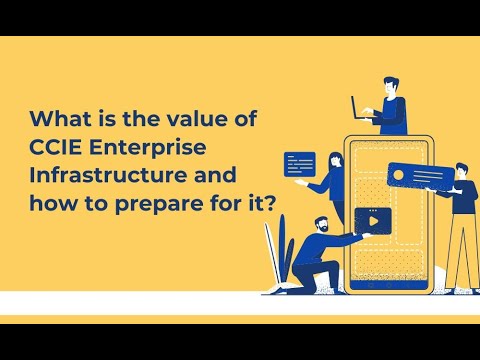 What is the value of CCIE Enterprise Infrastructure and how to prepare for it?